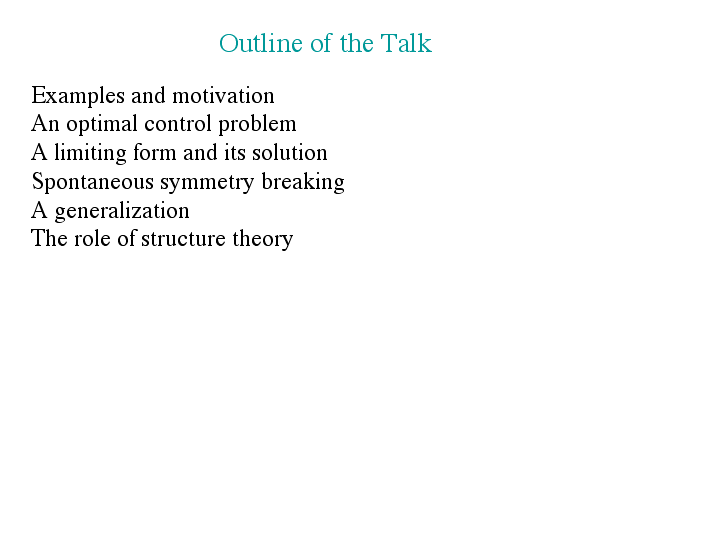 Outline of the Talk

Examples and motivation
An optimal control problem
A limiting form and its solution
Spontaneous symmetry breaking
A generalization
The role of structure theory